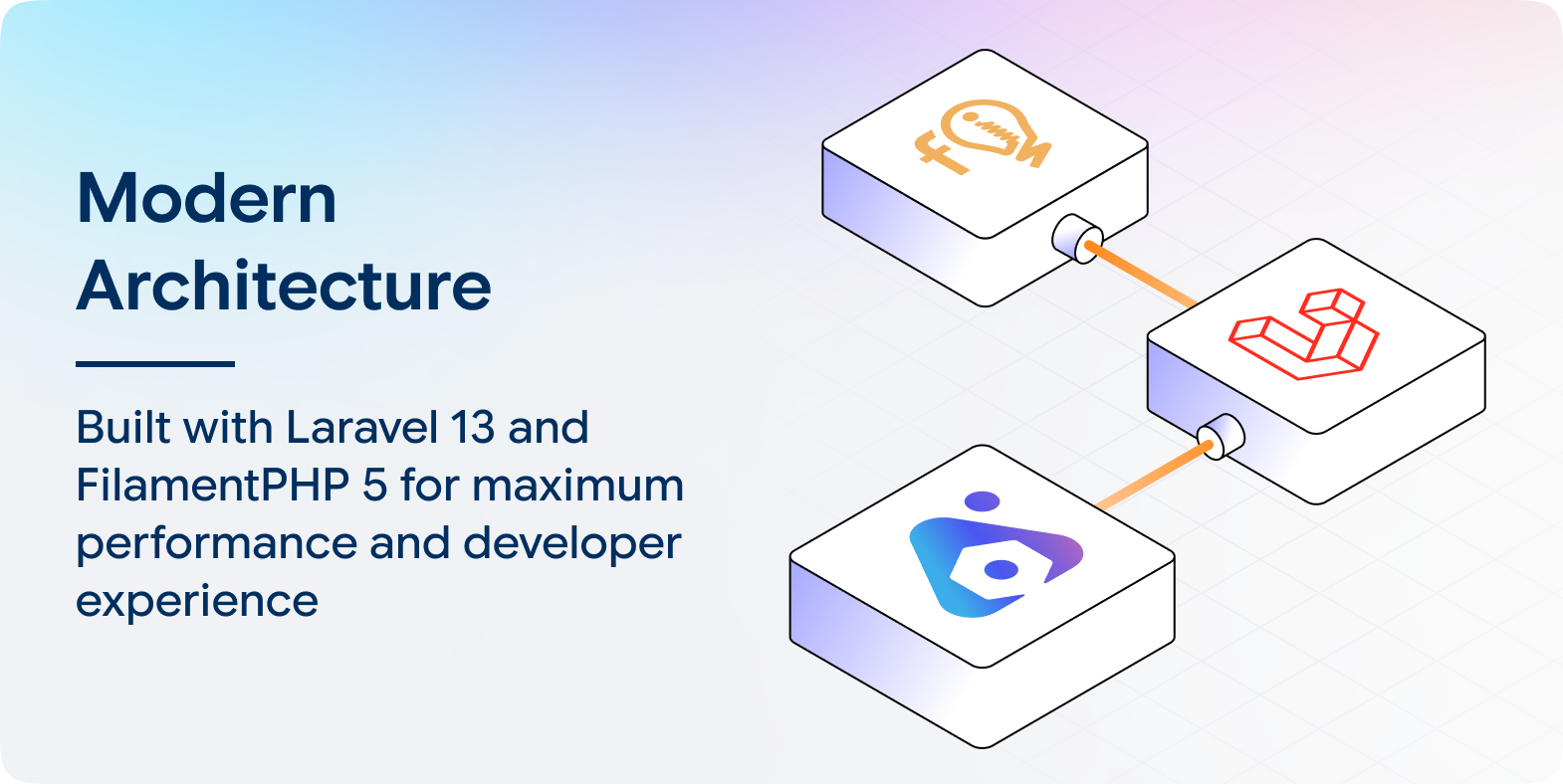 Modern Architecture

Built with Laravel 13 and FilamentPHP 5 for maximum performance and developer experience